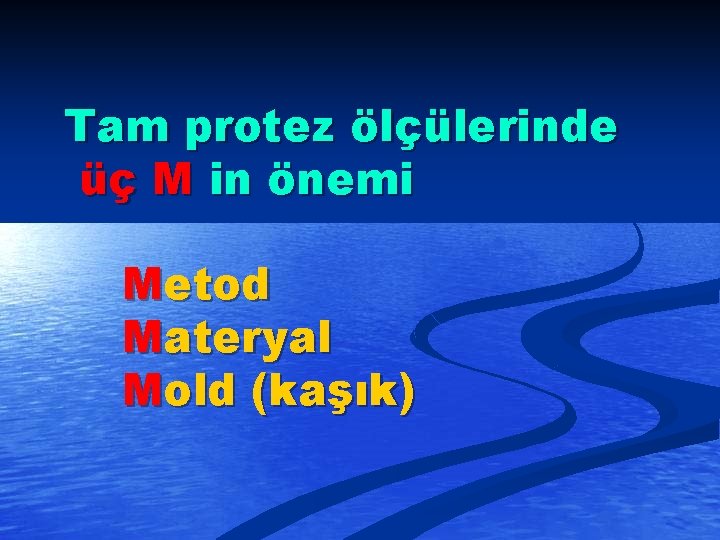 Tam protez ölçülerinde üç M in önemi

Metod
Materyal
Mold (kaşık)